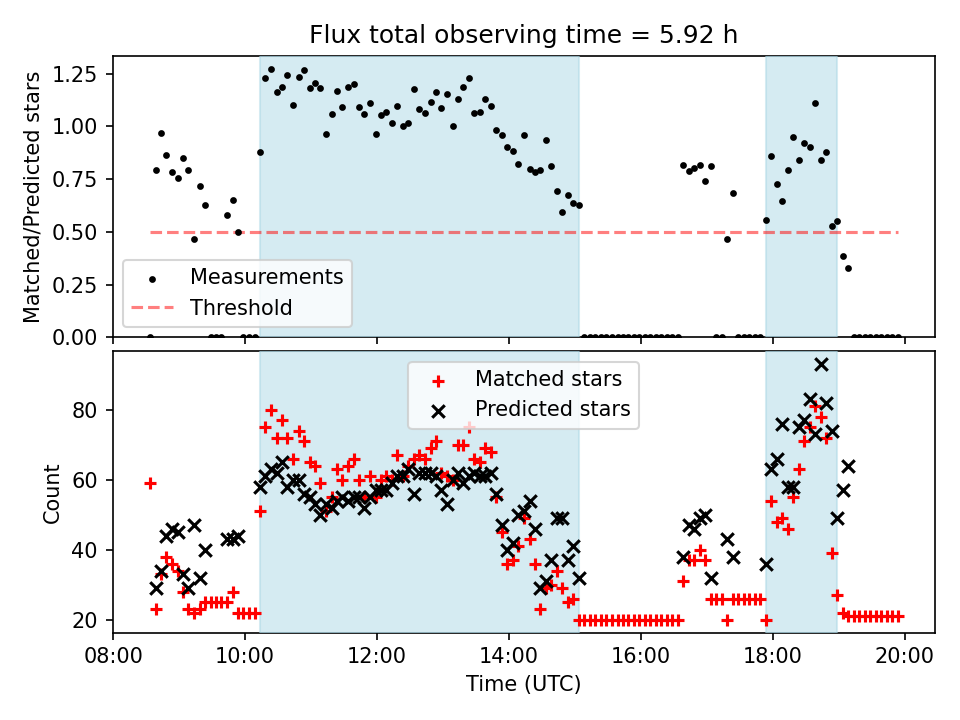 Flux total observing time = 5.92 h

Matched/Predicted stars

1.25
1.00
0.75
0.50
0.25
0.00

Measurements
Threshold

Count

80
60
40
20

Matched stars
Predicted stars

08:00
10:00
12:00
14:00
16:00
18:00
20:00

Time (UTC)